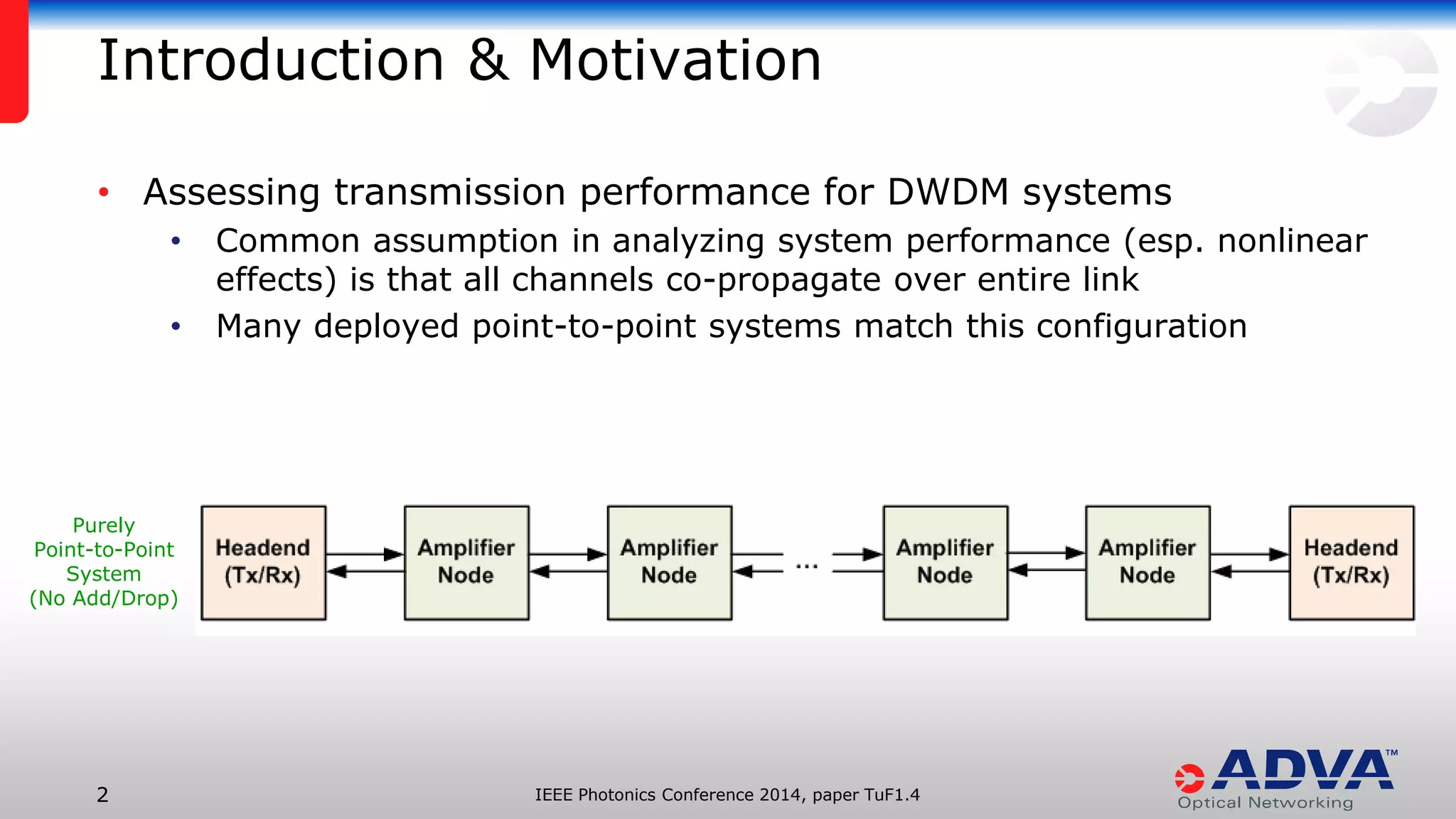 Introduction & Motivation

• Assessing transmission performance for DWDM systems
  • Common assumption in analyzing system performance (esp. nonlinear effects) is that all channels co-propagate over entire link
  • Many deployed point-to-point systems match this configuration

Purely Point-to-Point System (No Add/Drop)

Headend (Tx/Rx)
Amplifier Node
Amplifier Node
...
Amplifier Node
Amplifier Node
Headend (Tx/Rx)

2

IEEE Photonics Conference 2014, paper TuF1.4

ADVA™
Optical Networking